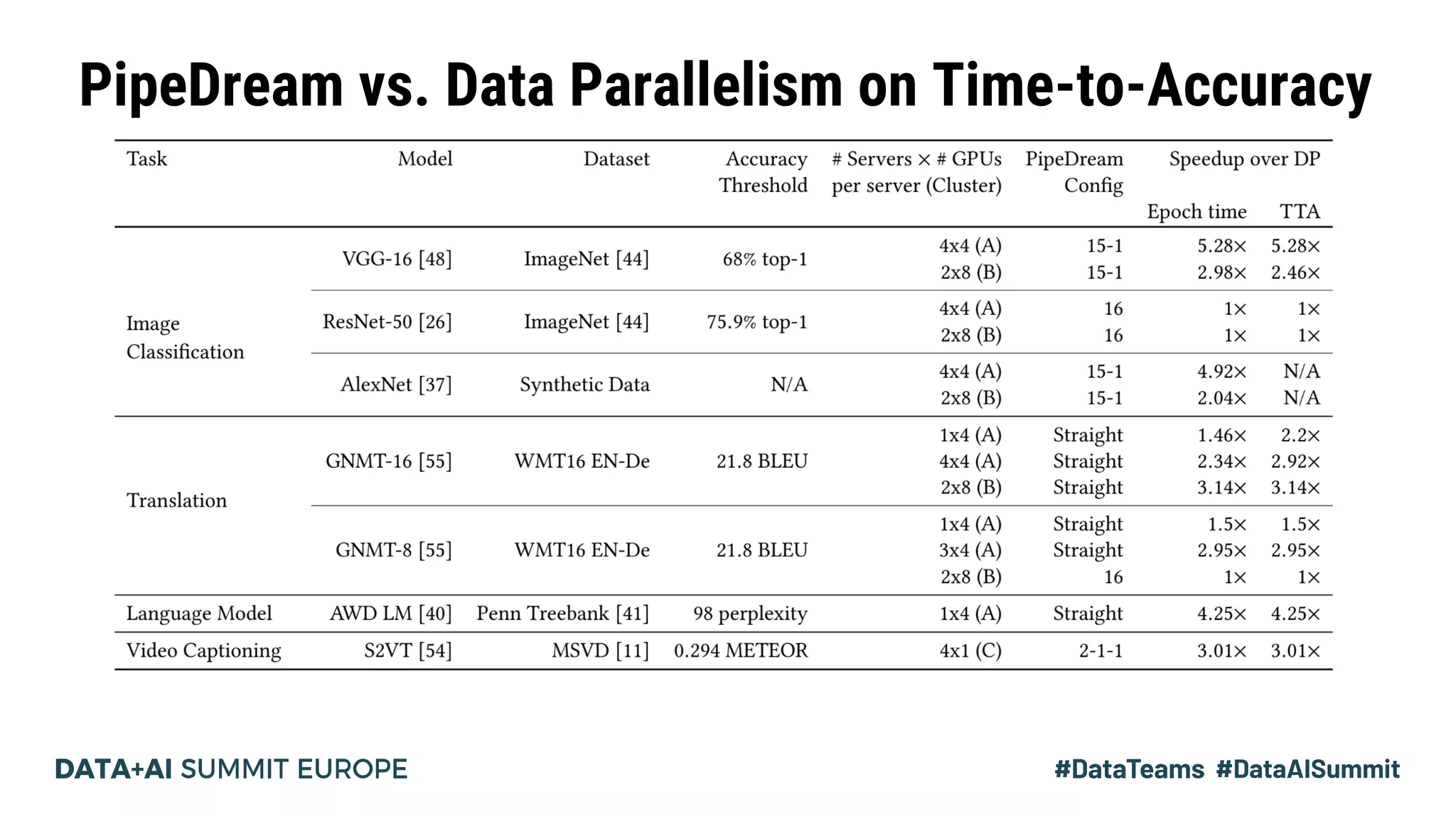 PipeDream vs. Data Parallelism on Time-to-Accuracy

| Task | Model | Dataset | Accuracy Threshold | # Servers × # GPUs per server (Cluster) | PipeDream Config | Speedup over DP Epoch time | Speedup over DP TTA |
|---|---|---|---|---|---|---|---|
| Image Classification | VGG-16 [48] | ImageNet [44] | 68% top-1 | 4x4 (A) | 15-1 | 5.28× | 5.28× |
| | | | | 2x8 (B) | 15-1 | 2.98× | 2.46× |
| | ResNet-50 [26] | ImageNet [44] | 75.9% top-1 | 4x4 (A) | 16 | 1× | 1× |
| | | | | 2x8 (B) | 16 | 1× | 1× |
| | AlexNet [37] | Synthetic Data | N/A | 4x4 (A) | 15-1 | 4.92× | N/A |
| | | | | 2x8 (B) | 15-1 | 2.04× | N/A |
| Translation | GNMT-16 [55] | WMT16 EN-De | 21.8 BLEU | 1x4 (A) | Straight | 1.46× | 2.2× |
| | | | | 4x4 (A) | Straight | 2.34× | 2.92× |
| | | | | 2x8 (B) | Straight | 3.14× | 3.14× |
| | GNMT-8 [55] | WMT16 EN-De | 21.8 BLEU | 1x4 (A) | Straight | 1.5× | 1.5× |
| | | | | 3x4 (A) | Straight | 2.95× | 2.95× |
| | | | | 2x8 (B) | 16 | 1× | 1× |
| Language Model | AWD LM [40] | Penn Treebank [41] | 98 perplexity | 1x4 (A) | Straight | 4.25× | 4.25× |
| Video Captioning | S2VT [54] | MSVD [11] | 0.294 METEOR | 4x1 (C) | 2-1-1 | 3.01× | 3.01× |

DATA+AI SUMMIT EUROPE

#DataTeams #DataAISummit